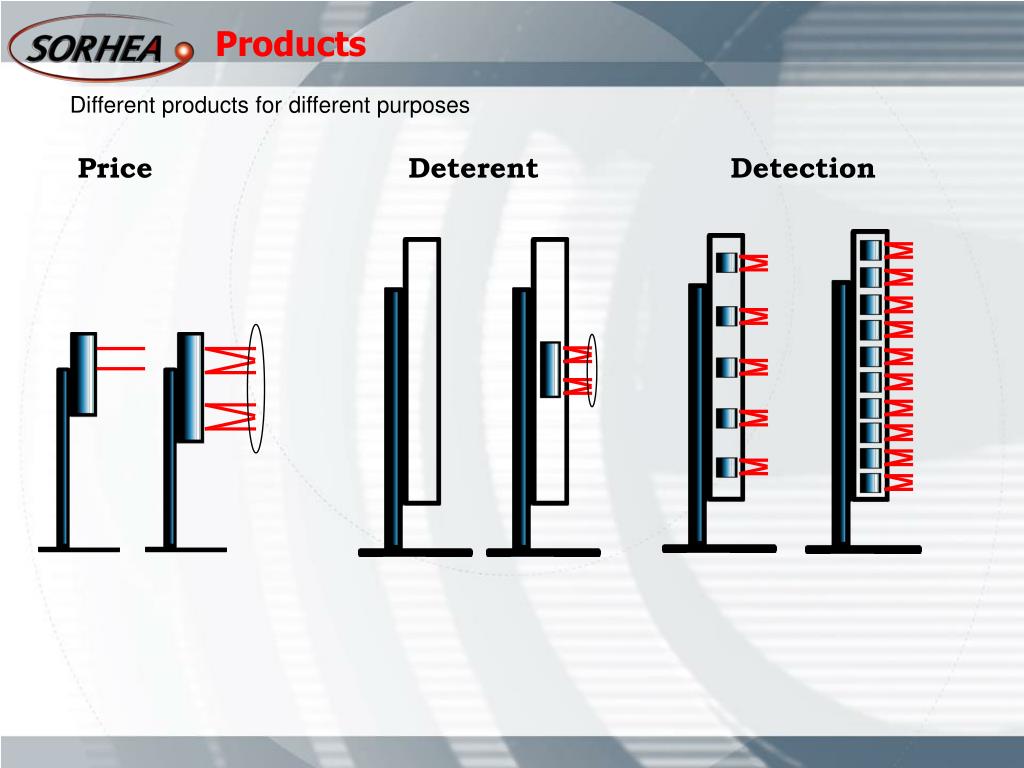 SORHEA Products

Different products for different purposes

Price

Deterent

Detection